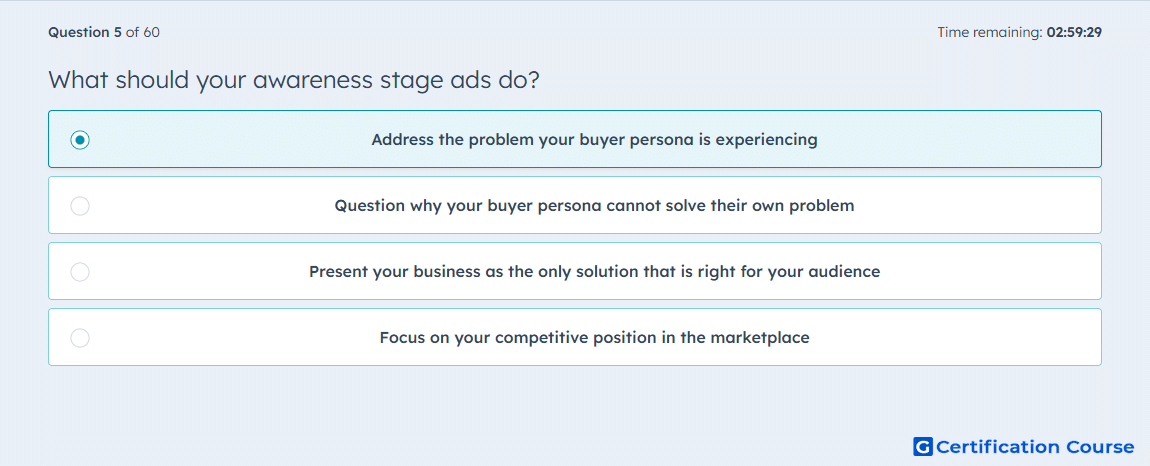 Question 5 of 60

Time remaining: 02:59:29

What should your awareness stage ads do?

Address the problem your buyer persona is experiencing

Question why your buyer persona cannot solve their own problem

Present your business as the only solution that is right for your audience

Focus on your competitive position in the marketplace

G Certification Course